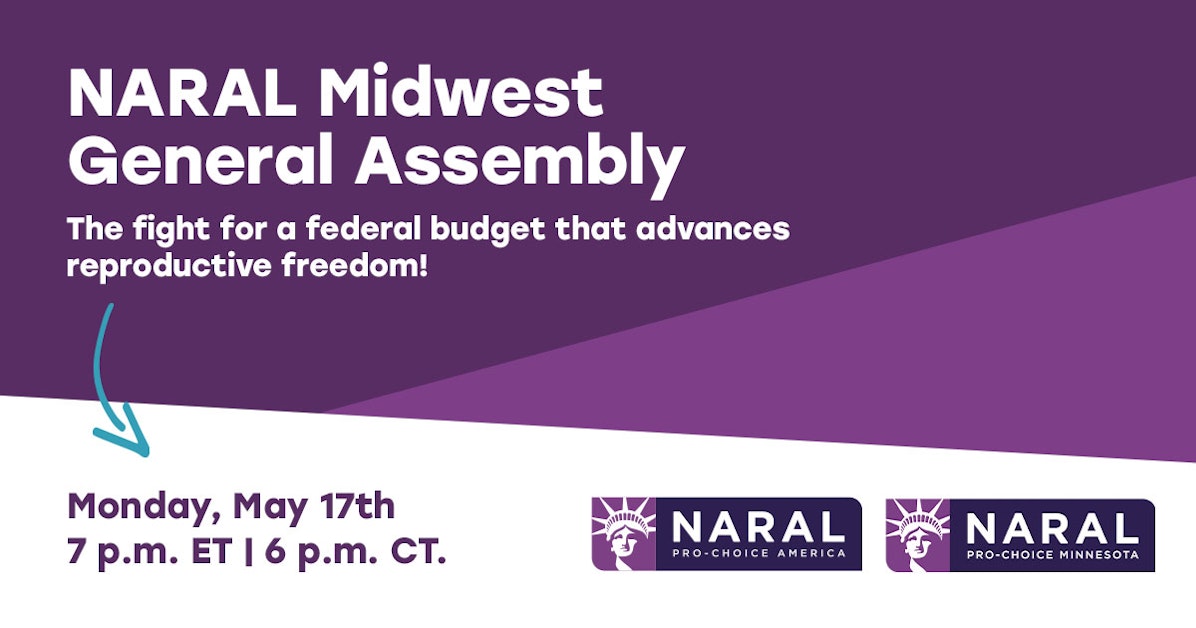 NARAL Midwest General Assembly

The fight for a federal budget that advances reproductive freedom!

Monday, May 17th
7 p.m. ET | 6 p.m. CT.

NARAL PRO-CHOICE AMERICA

NARAL PRO-CHOICE MINNESOTA